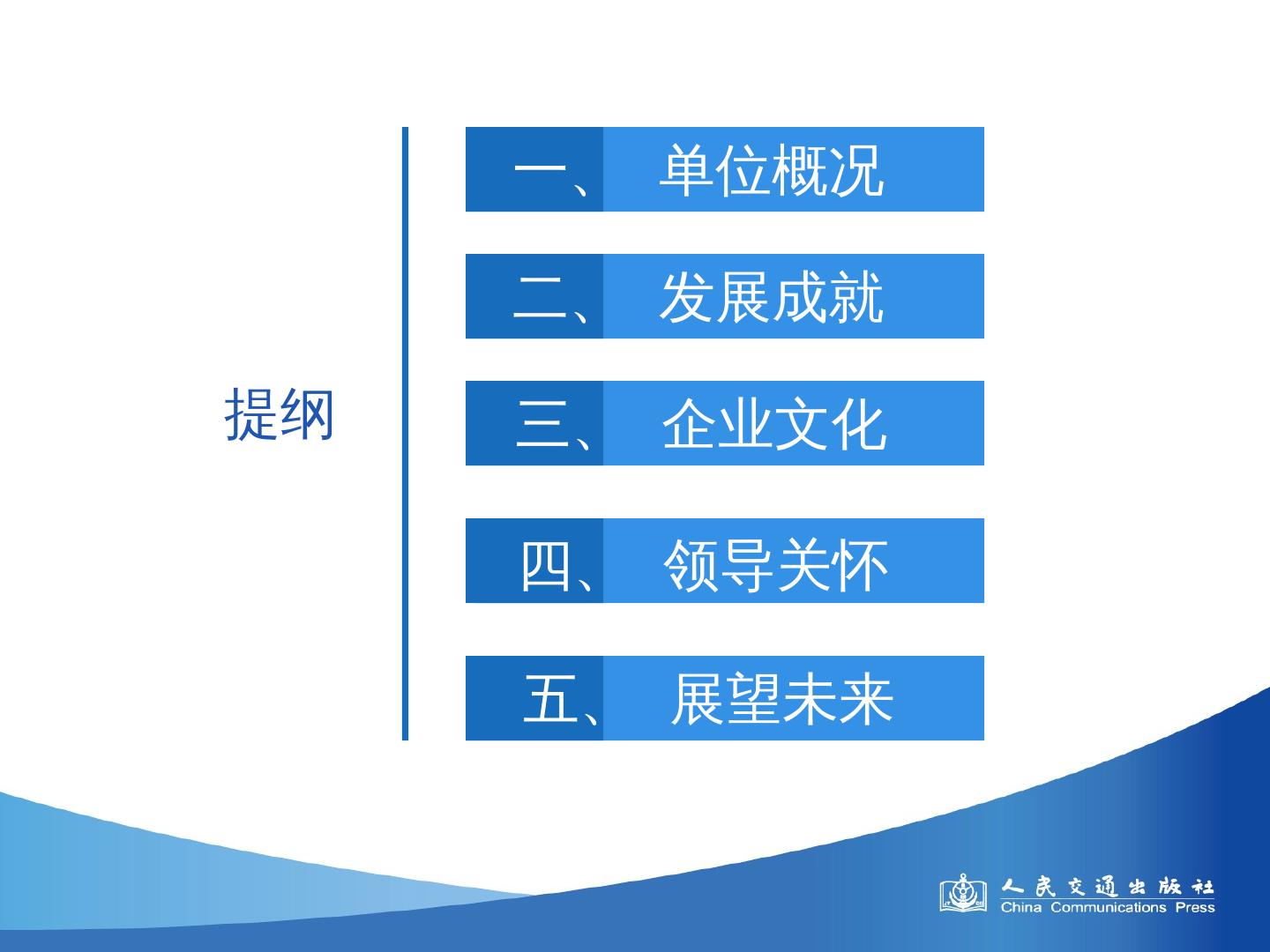 提纲

一、 单位概况

二、 发展成就

三、 企业文化

四、 领导关怀

五、 展望未来

人民交通出版社
China Communications Press